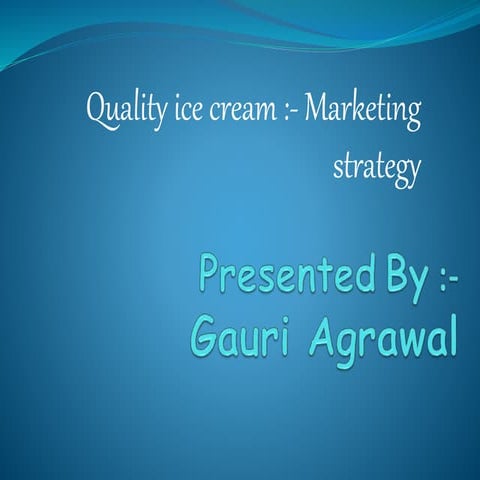 Quality ice cream :- Marketing strategy

Presented By :-
Gauri Agrawal